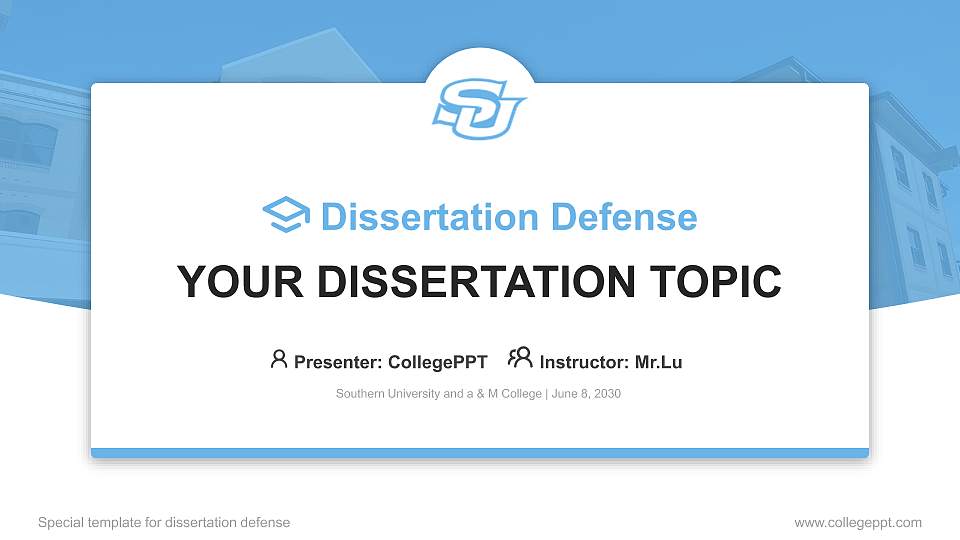 SU

Dissertation Defense

YOUR DISSERTATION TOPIC

Presenter: CollegePPT Instructor: Mr.Lu

Southern University and a & M College | June 8, 2030

Special template for dissertation defense

www.collegeppt.com